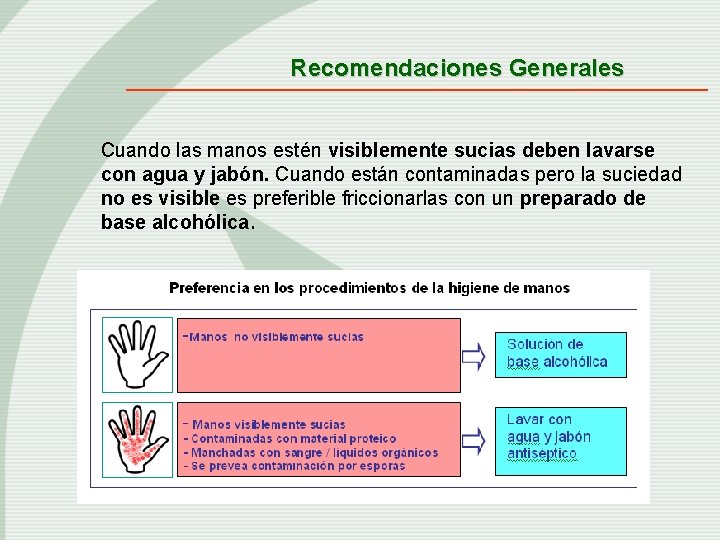 Recomendaciones Generales

Cuando las manos estén visiblemente sucias deben lavarse con agua y jabón. Cuando están contaminadas pero la suciedad no es visible es preferible friccionarlas con un preparado de base alcohólica.

Preferencia en los procedimientos de la higiene de manos

-Manos no visiblemente sucias

Solucion de base alcohólica

- Manos visiblemente sucias
- Contaminadas con material proteico
- Manchadas con sangre / liquidos orgánicos
- Se prevea contaminación por esporas

Lavar con agua y jabón antiseptico